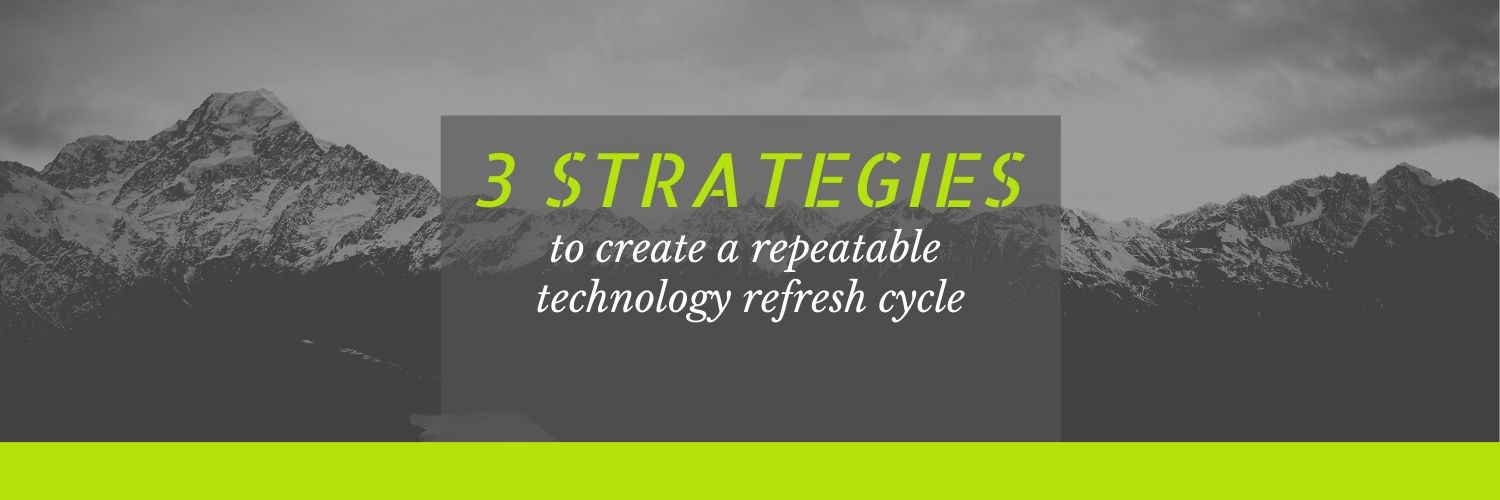 3 STRATEGIES

to create a repeatable technology refresh cycle